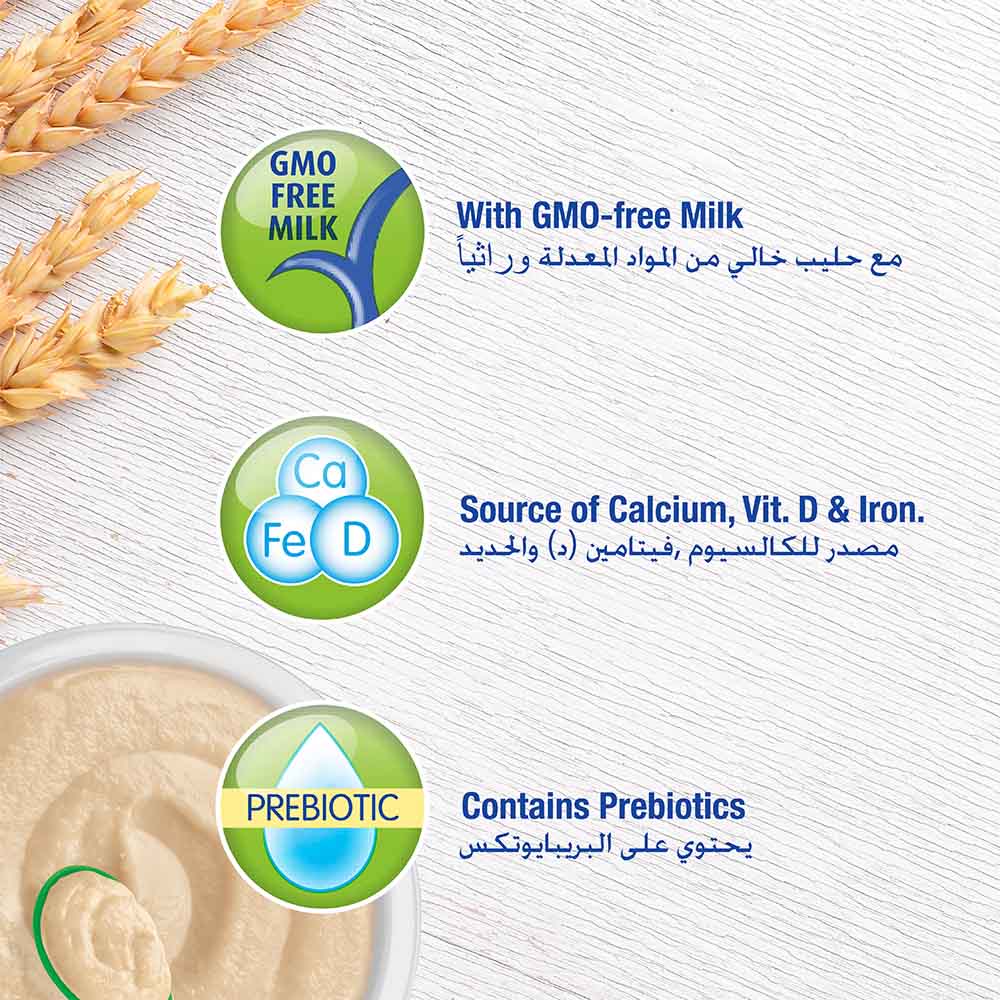 GMO FREE MILK

With GMO-free Milk
مع حليب خالي من المواد المعدلة وراثياً

Ca
Fe D

Source of Calcium, Vit. D & Iron.
مصدر للكالسيوم ,فيتامين (د) والحديد

PREBIOTIC

Contains Prebiotics
يحتوي على البريبايوتكس